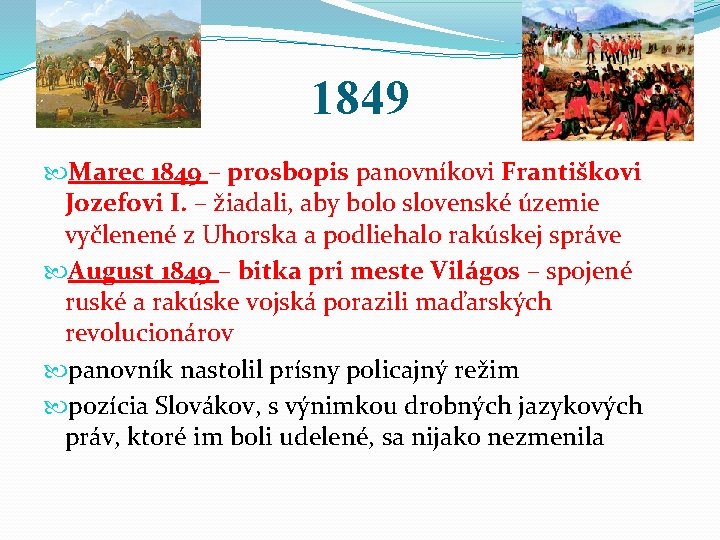 1849

Marec 1849 – prosbopis panovníkovi Františkovi Jozefovi I. – žiadali, aby bolo slovenské územie vyčlenené z Uhorska a podliehalo rakúskej správe

August 1849 – bitka pri meste Világos – spojené ruské a rakúske vojská porazili maďarských revolucionárov

panovník nastolil prísny policajný režim

pozícia Slovákov, s výnimkou drobných jazykových práv, ktoré im boli udelené, sa nijako nezmenila